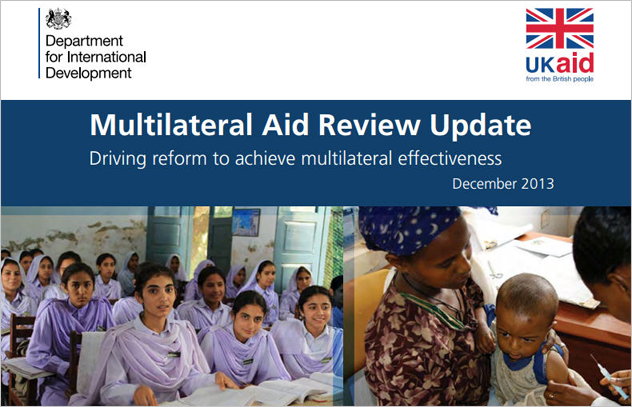 Department for International Development

UKaid
from the British people

Multilateral Aid Review Update

Driving reform to achieve multilateral effectiveness

December 2013